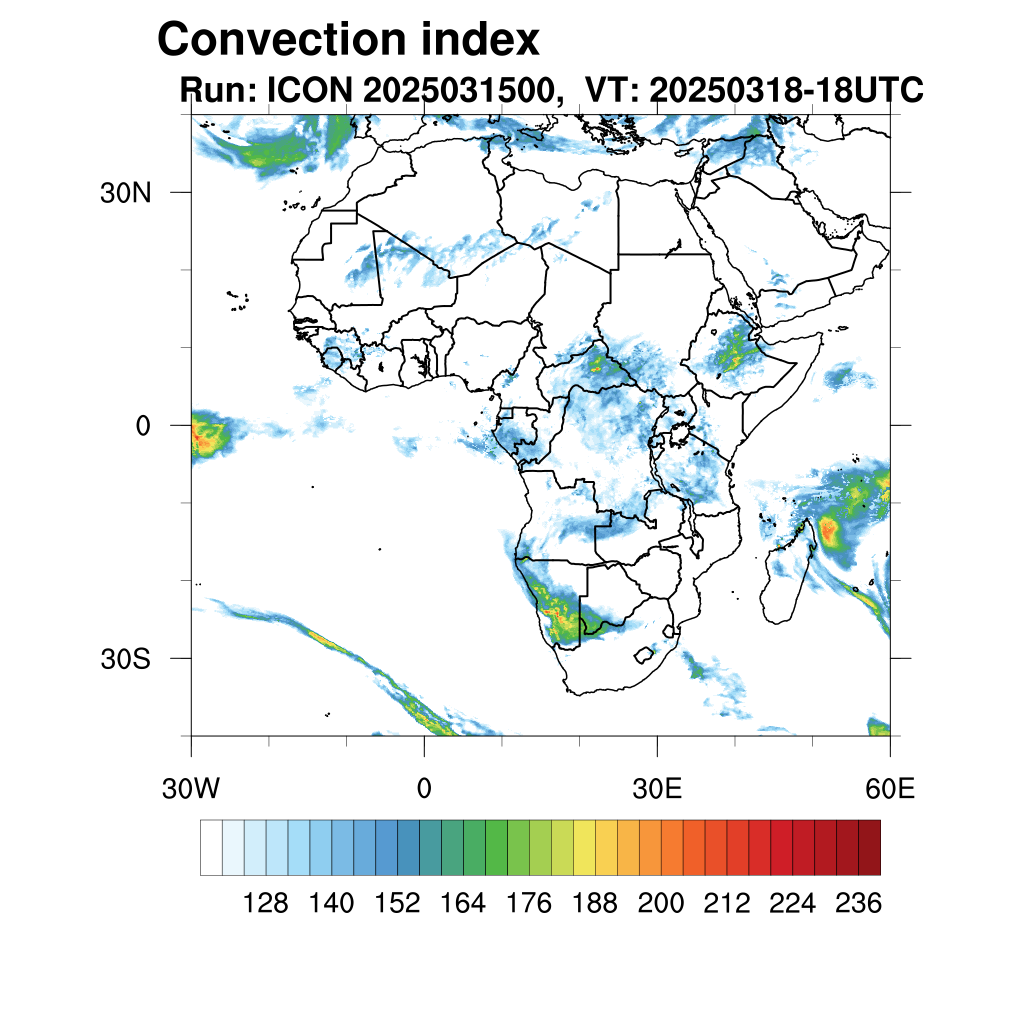 Convection index
Run: ICON 2025031500, VT: 20250318-18UTC

30N
0
30S

30W
0
30E
60E

128 140 152 164 176 188 200 212 224 236